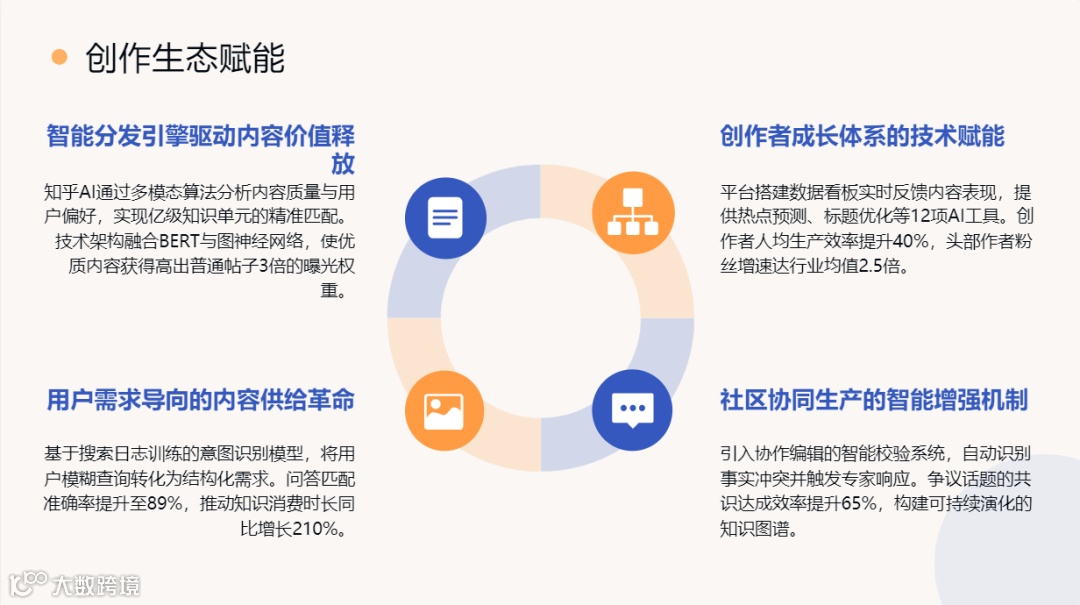 创作生态赋能

智能分发引擎驱动内容价值释放

知乎AI通过多模态算法分析内容质量与用户偏好，实现亿级知识单元的精准匹配。技术架构融合BERT与图神经网络，使优质内容获得高出普通帖子3倍的曝光权重。

用户需求导向的内容供给革命

基于搜索日志训练的意图识别模型，将用户模糊查询转化为结构化需求。问答匹配准确率提升至89%，推动知识消费时长同比增长210%。

创作者成长体系的技术赋能

平台搭建数据看板实时反馈内容表现，提供热点预测、标题优化等12项AI工具。创作者人均生产效率提升40%，头部作者粉丝增速达行业均值2.5倍。

社区协同生产的智能增强机制

引入协作编辑的智能校验系统，自动识别事实冲突并触发专家响应。争议话题的共识达成效率提升65%，构建可持续演化的知识图谱。

大数跨境